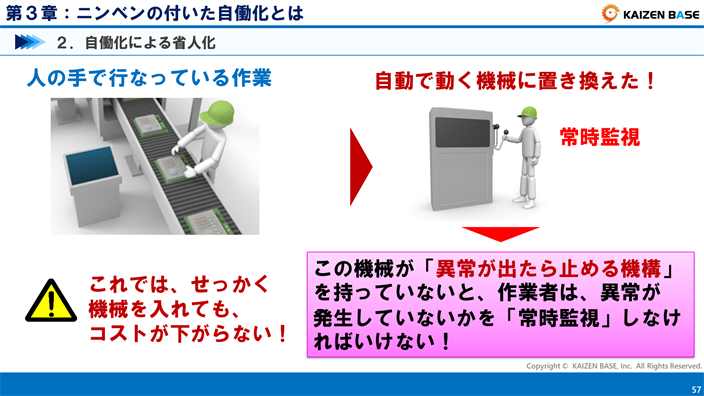 第３章：ニンベンの付いた自働化とは

KAIZEN BASE

２．自働化による省人化

人の手で行なっている作業

自動で動く機械に置き換えた！

常時監視

これでは、せっかく機械を入れても、コストが下がらない！

この機械が「異常が出たら止める機構」を持っていないと、作業者は、異常が発生していないかを「常時監視」しなければいけない！

Copyright © KAIZEN BASE, Inc. All Rights Reserved.

57